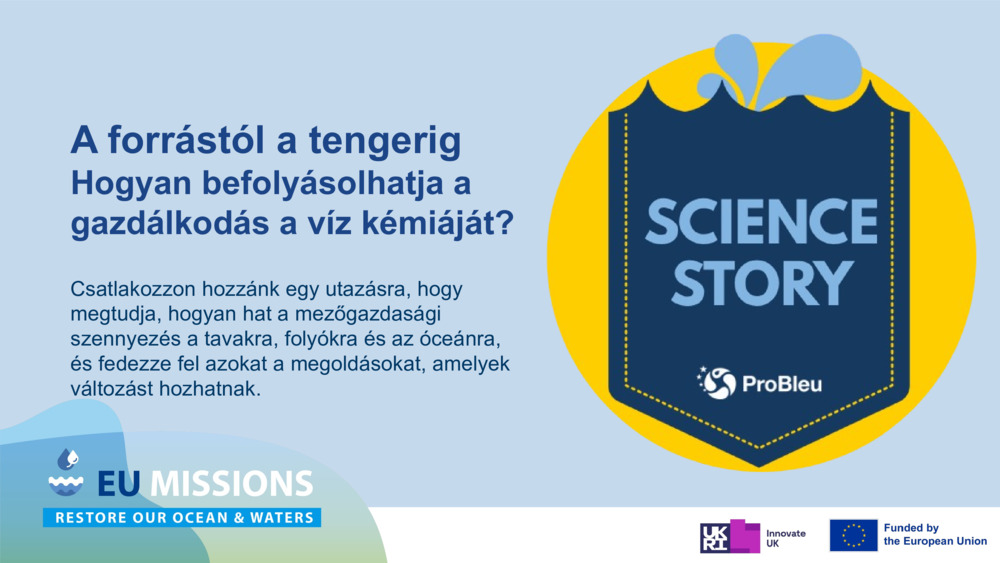 A forrástól a tengerig
Hogyan befolyásolhatja a gazdálkodás a víz kémiáját?

Csatlakozzon hozzánk egy utazásra, hogy megtudja, hogyan hat a mezőgazdasági szennyezés a tavakra, folyókra és az óceánra, és fedezze fel azokat a megoldásokat, amelyek változást hozhatnak.

SCIENCE STORY

ProBleu

EU MISSIONS
RESTORE OUR OCEAN & WATERS

UKRI Innovate UK

Funded by the European Union